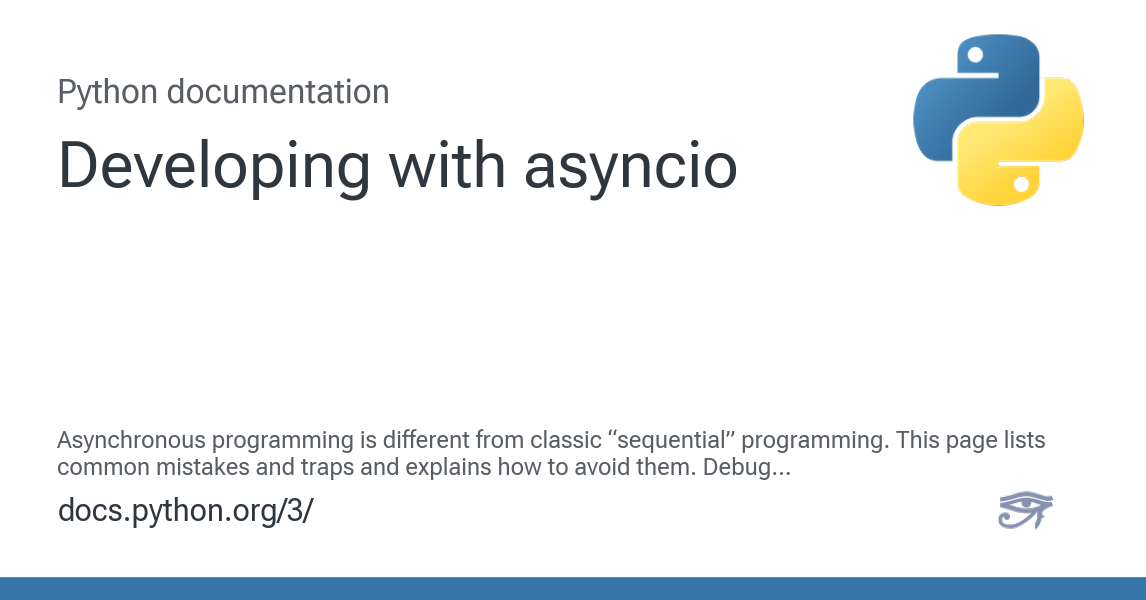 Python documentation

Developing with asyncio

Asynchronous programming is different from classic “sequential” programming. This page lists common mistakes and traps and explains how to avoid them. Debug...

docs.python.org/3/